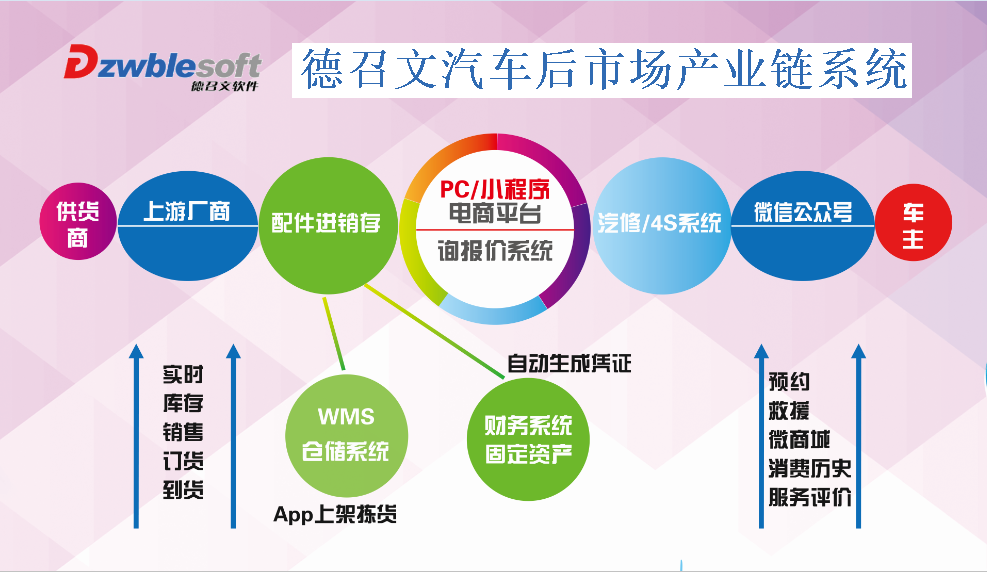 Dzwblesoft
德召文软件

德召文汽车后市场产业链系统

供货商

上游厂商

配件进销存

PC/小程序
电商平台
询报价系统

汽修/4S系统

微信公众号

车主

实时
库存
销售
订货
到货

WMS
仓储系统

App上架拣货

自动生成凭证

财务系统
固定资产

预约
救援
微商城
消费历史
服务评价